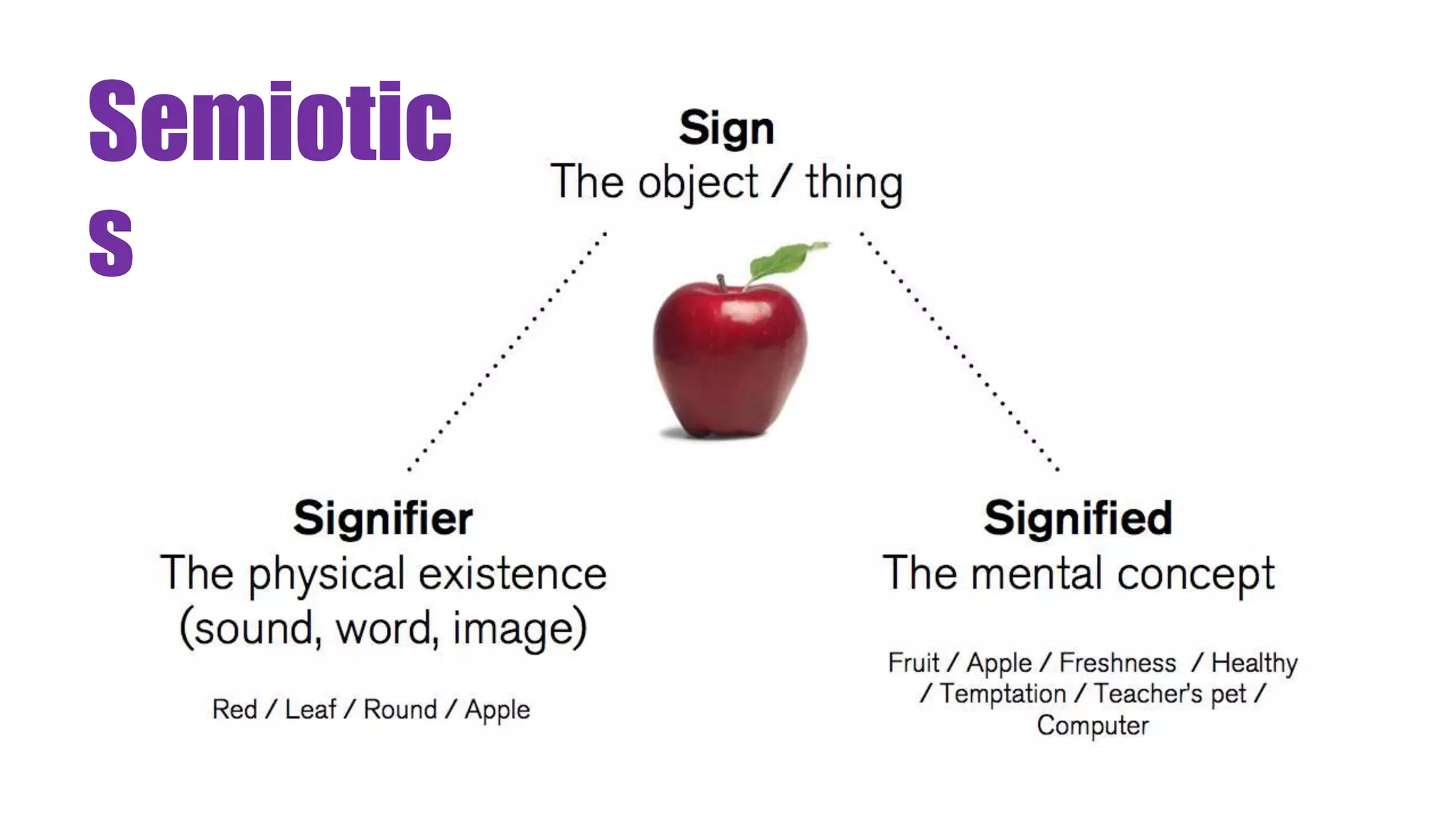 Semiotics

Sign
The object / thing

Signifier
The physical existence (sound, word, image)

Red / Leaf / Round / Apple

Signified
The mental concept

Fruit / Apple / Freshness / Healthy / Temptation / Teacher's pet / Computer